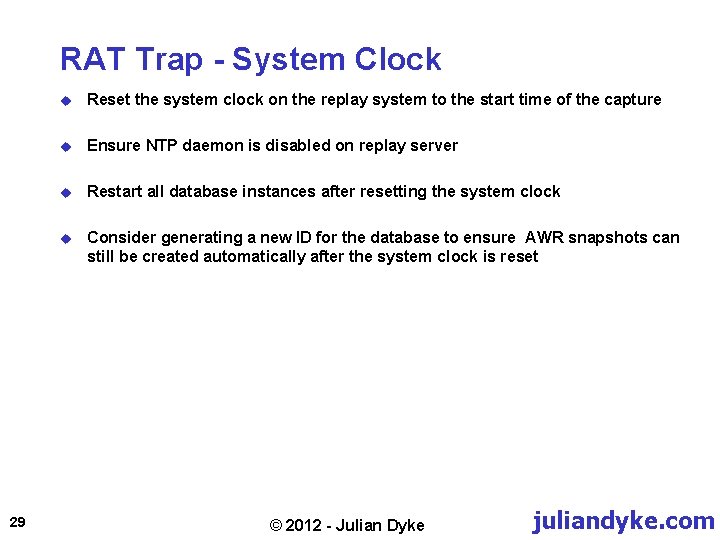 RAT Trap - System Clock

Reset the system clock on the replay system to the start time of the capture

Ensure NTP daemon is disabled on replay server

Restart all database instances after resetting the system clock

Consider generating a new ID for the database to ensure AWR snapshots can still be created automatically after the system clock is reset

29

© 2012 - Julian Dyke

juliandyke.com